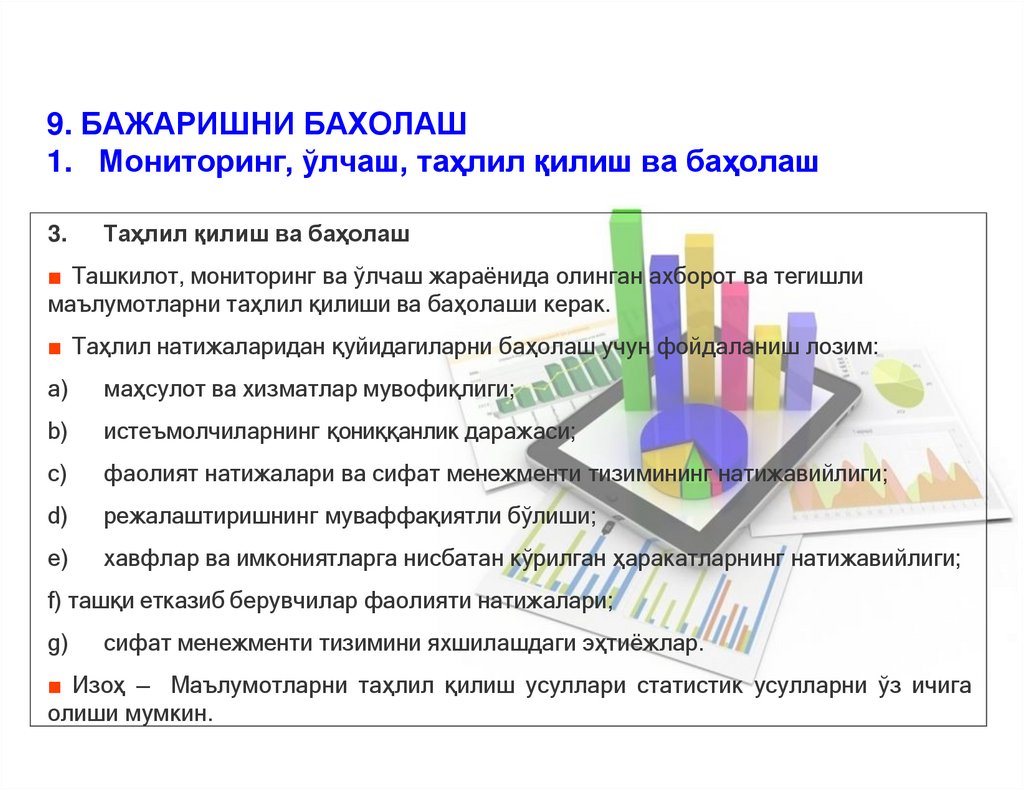 9. БАЖАРИШНИ БАХОЛАШ
1. Мониторинг, ўлчаш, таҳлил қилиш ва баҳолаш

3. Таҳлил қилиш ва баҳолаш

■ Ташкилот, мониторинг ва ўлчаш жараёнида олинган ахборот ва тегишли маълумотларни таҳлил қилиши ва баҳолаши керак.

■ Таҳлил натижаларидан қуйидагиларни баҳолаш учун фойдаланиш лозим:

a) маҳсулот ва хизматлар мувофиқлиги;

b) истеъмолчиларнинг қониққанлик даражаси;

c) фаолият натижалари ва сифат менежменти тизимининг натижавийлиги;

d) режалаштиришнинг муваффақиятли бўлиши;

e) хавфлар ва имкониятларга нисбатан кўрилган ҳаракатларнинг натижавийлиги;

f) ташқи етказиб берувчилар фаолияти натижалари;

g) сифат менежменти тизимини яхшилашдаги эҳтиёжлар.

■ Изоҳ – Маълумотларни таҳлил қилиш усуллари статистик усулларни ўз ичига олиши мумкин.